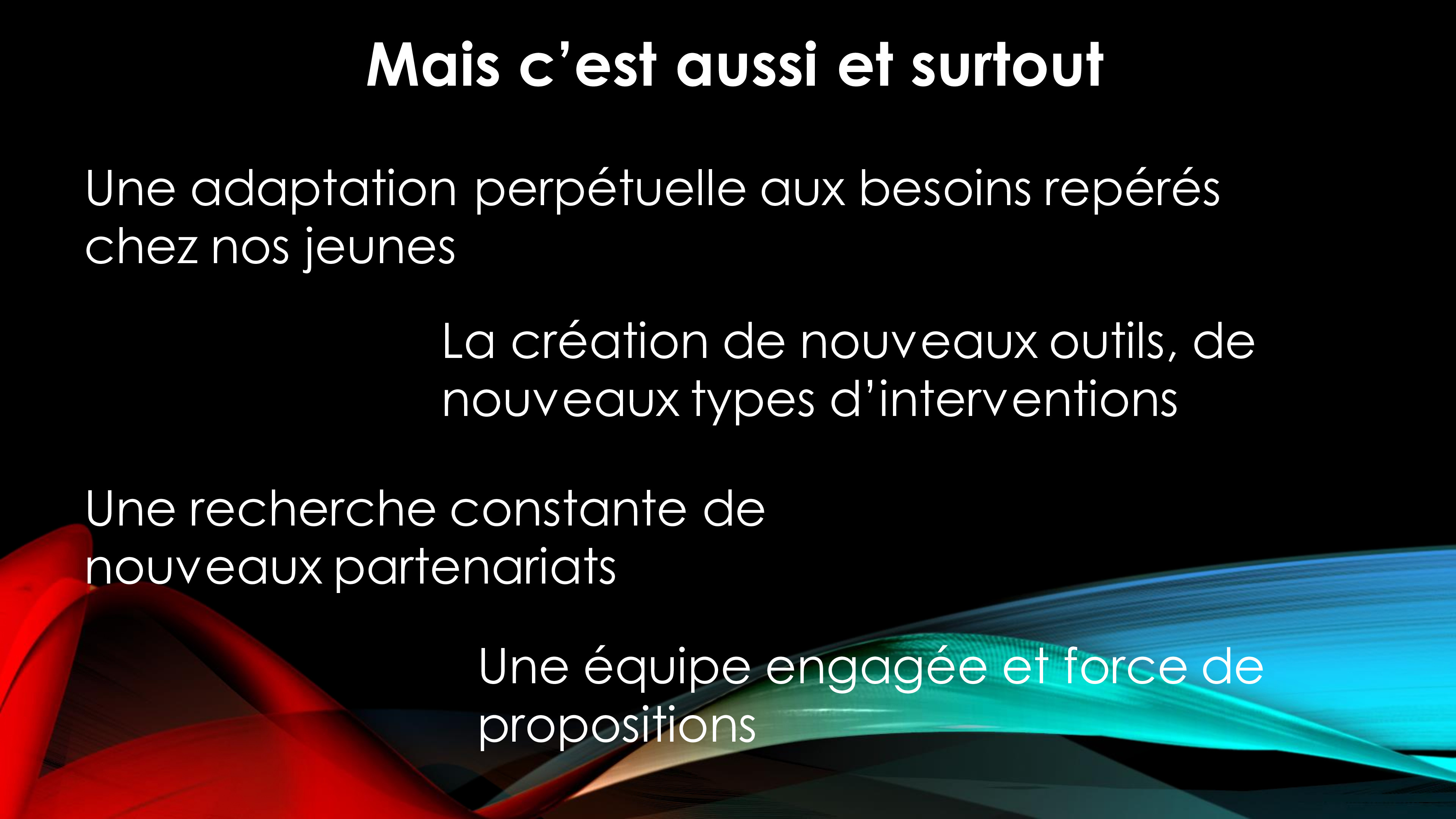 Mais c’est aussi et surtout

Une adaptation perpétuelle aux besoins repérés chez nos jeunes

La création de nouveaux outils, de nouveaux types d’interventions

Une recherche constante de nouveaux partenariats

Une équipe engagée et force de propositions